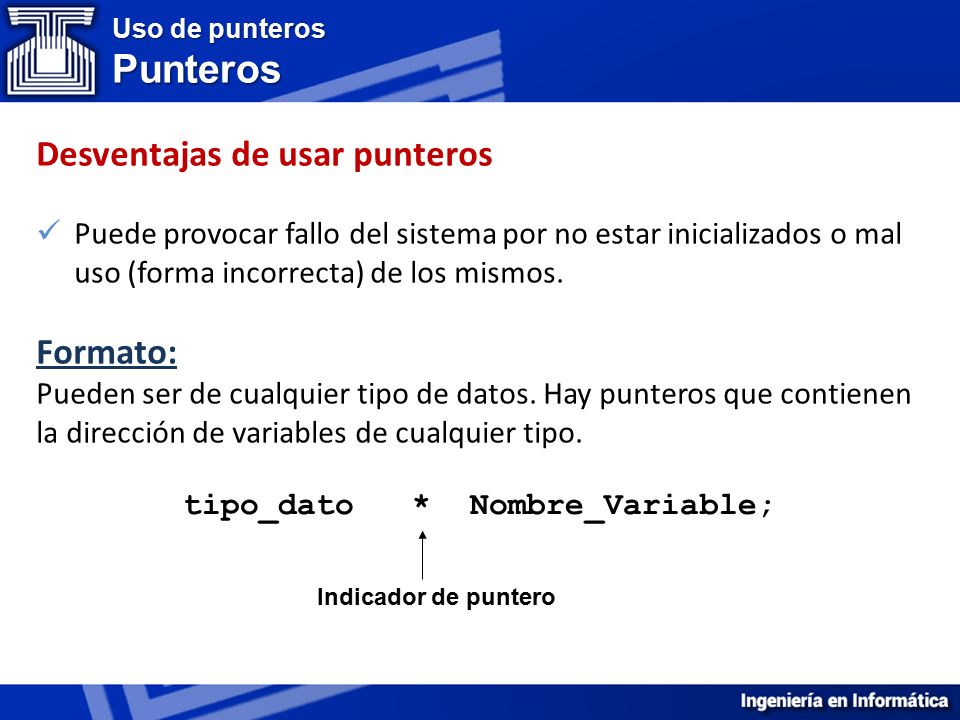 Uso de punteros
Punteros

Desventajas de usar punteros

✓ Puede provocar fallo del sistema por no estar inicializados o mal uso (forma incorrecta) de los mismos.

Formato:
Pueden ser de cualquier tipo de datos. Hay punteros que contienen la dirección de variables de cualquier tipo.

tipo_dato * Nombre_Variable;

Indicador de puntero

Ingeniería en Informática